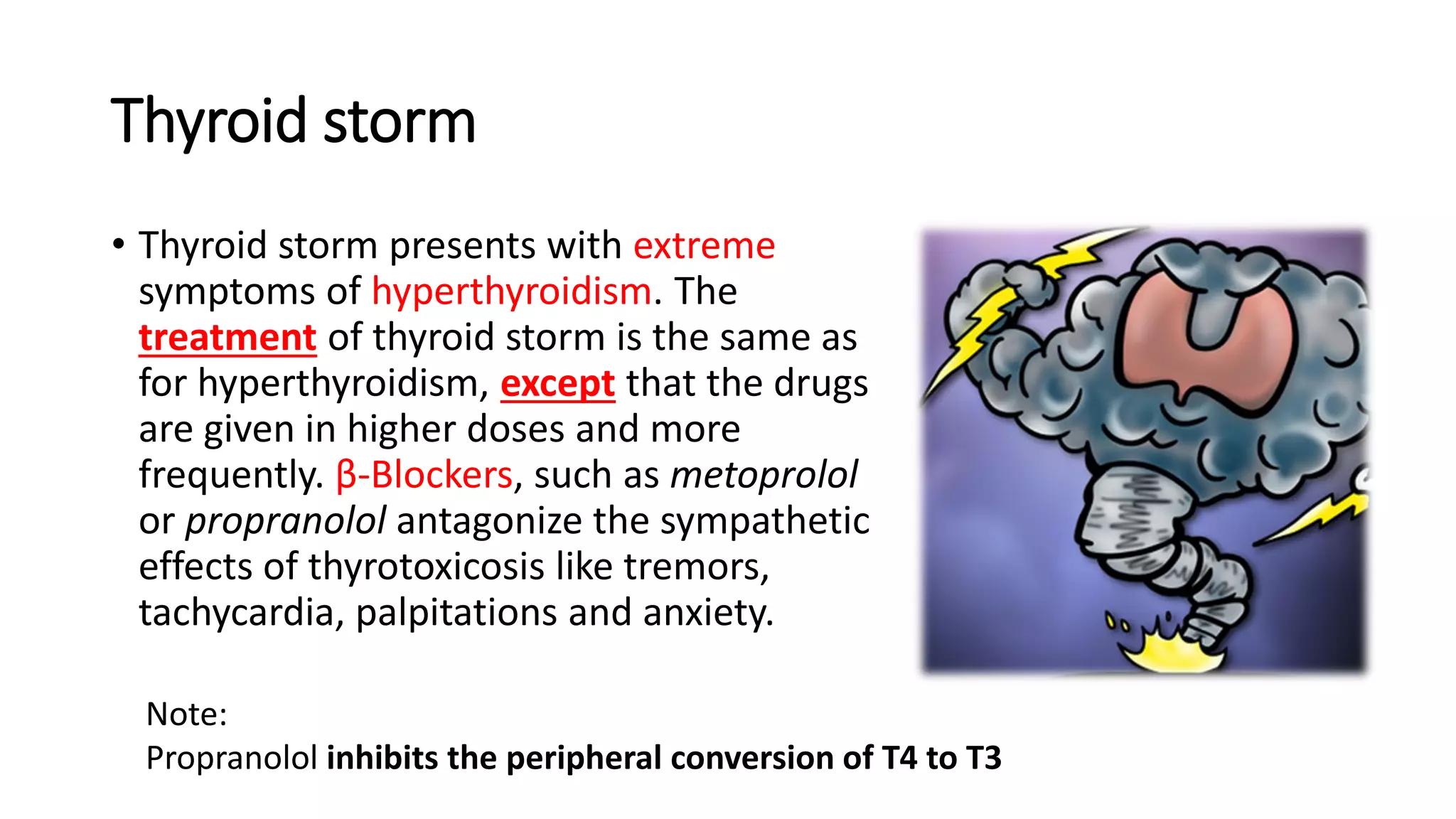 Thyroid storm

• Thyroid storm presents with extreme symptoms of hyperthyroidism. The treatment of thyroid storm is the same as for hyperthyroidism, except that the drugs are given in higher doses and more frequently. β-Blockers, such as metoprolol or propranolol antagonize the sympathetic effects of thyrotoxicosis like tremors, tachycardia, palpitations and anxiety.

Note:
Propranolol inhibits the peripheral conversion of T4 to T3